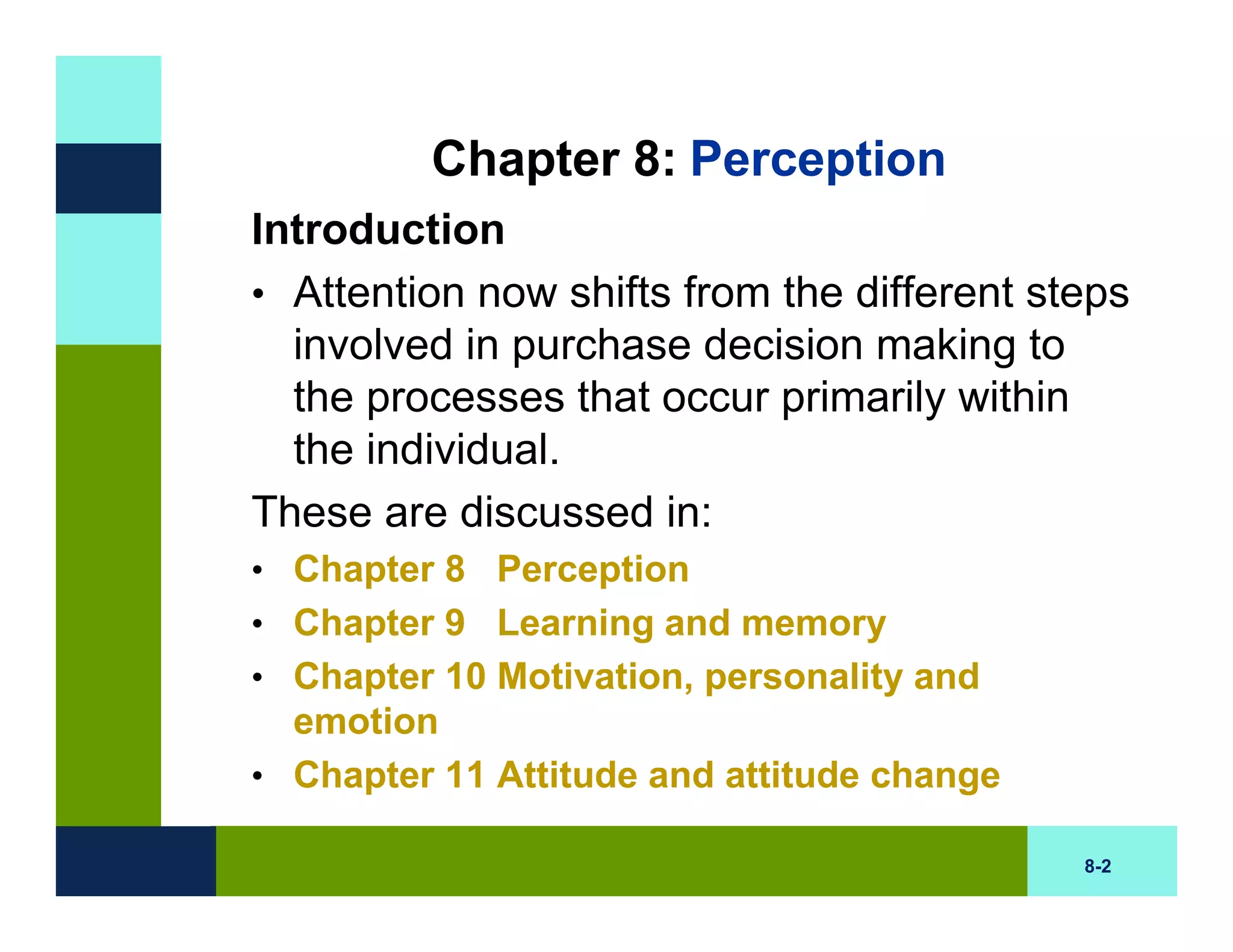 Chapter 8: Perception

Introduction

• Attention now shifts from the different steps involved in purchase decision making to the processes that occur primarily within the individual.

These are discussed in:

• Chapter 8 Perception
• Chapter 9 Learning and memory
• Chapter 10 Motivation, personality and emotion
• Chapter 11 Attitude and attitude change

8-2